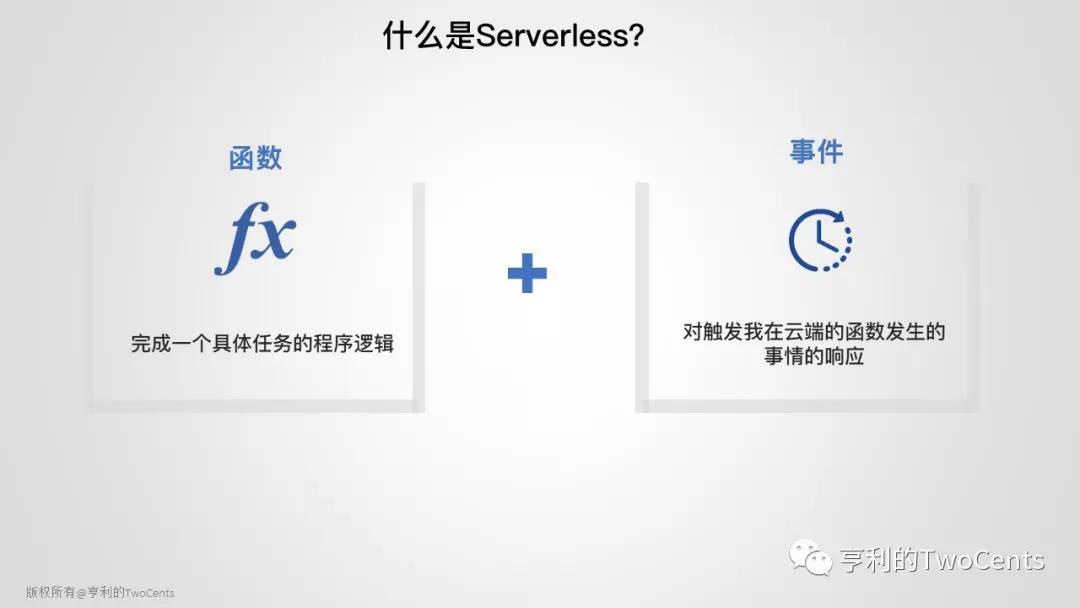 什么是Serverless?

函数

$fx$

完成一个具体任务的程序逻辑

+

事件

对触发我在云端的函数发生的事情的响应

亨利的TwoCents

版权所有@亨利的TwoCents